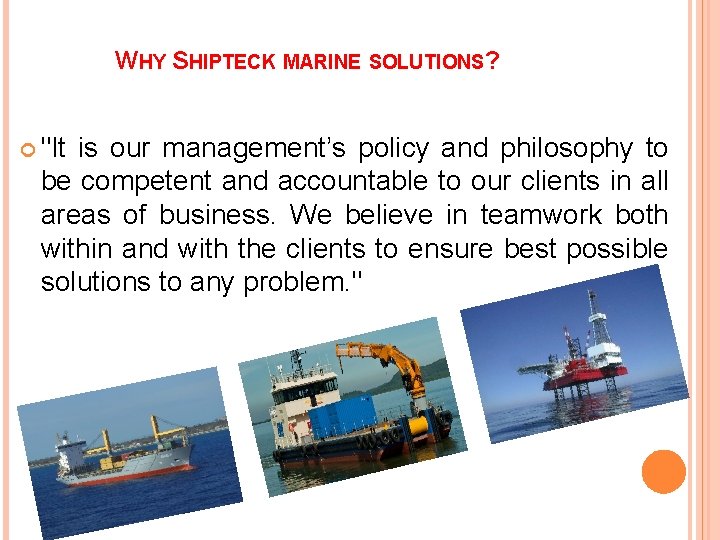 WHY SHIPTECK MARINE SOLUTIONS?

"It is our management's policy and philosophy to be competent and accountable to our clients in all areas of business. We believe in teamwork both within and with the clients to ensure best possible solutions to any problem."